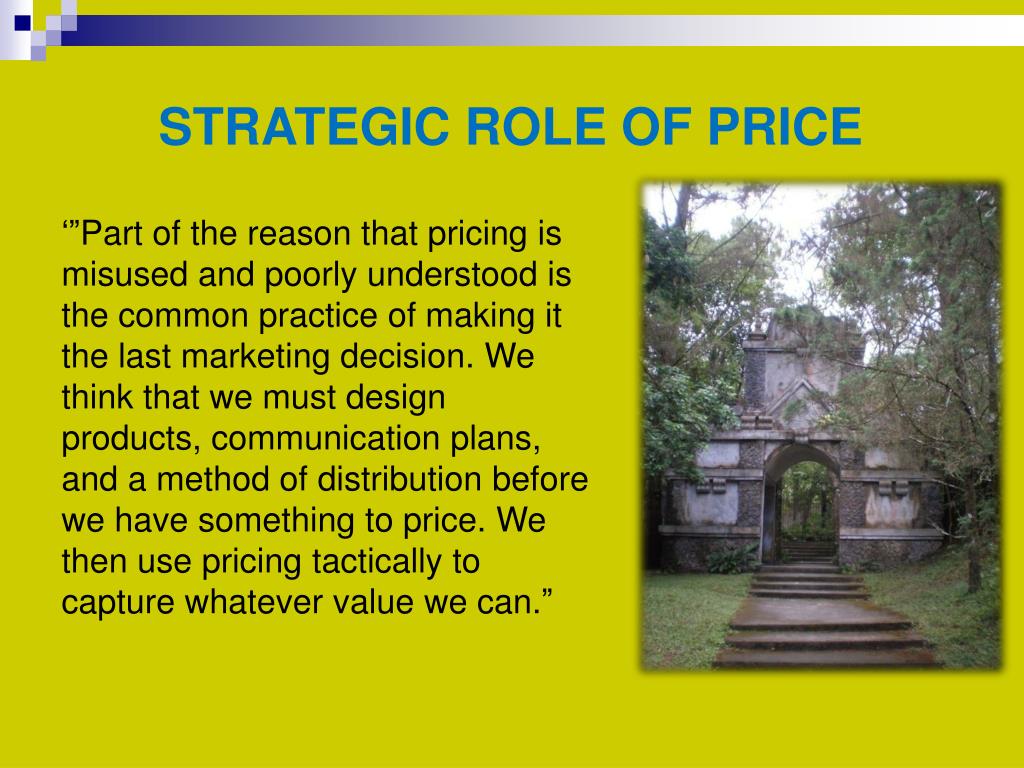 STRATEGIC ROLE OF PRICE

‘”Part of the reason that pricing is misused and poorly understood is the common practice of making it the last marketing decision. We think that we must design products, communication plans, and a method of distribution before we have something to price. We then use pricing tactically to capture whatever value we can.”